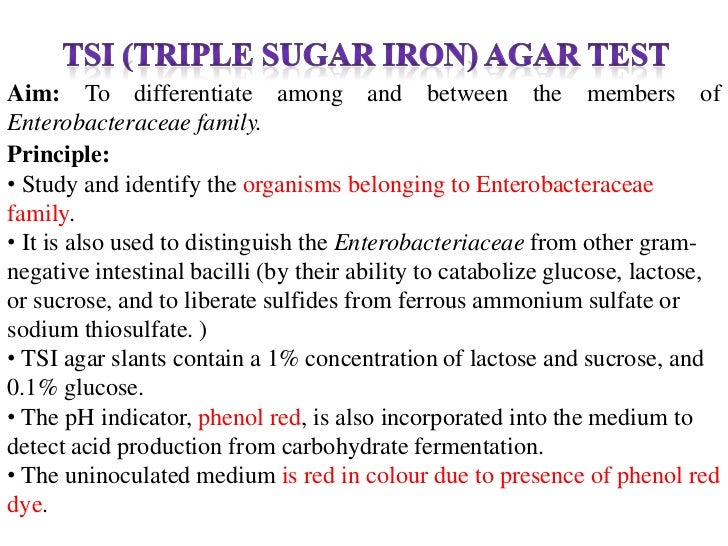 TSI (TRIPLE SUGAR IRON) AGAR TEST

Aim: To differentiate among and between the members of Enterobacteraceae family.

Principle:

• Study and identify the organisms belonging to Enterobacteraceae family.

• It is also used to distinguish the Enterobacteriaceae from other gram-negative intestinal bacilli (by their ability to catabolize glucose, lactose, or sucrose, and to liberate sulfides from ferrous ammonium sulfate or sodium thiosulfate. )

• TSI agar slants contain a 1% concentration of lactose and sucrose, and 0.1% glucose.

• The pH indicator, phenol red, is also incorporated into the medium to detect acid production from carbohydrate fermentation.

• The uninoculated medium is red in colour due to presence of phenol red dye.